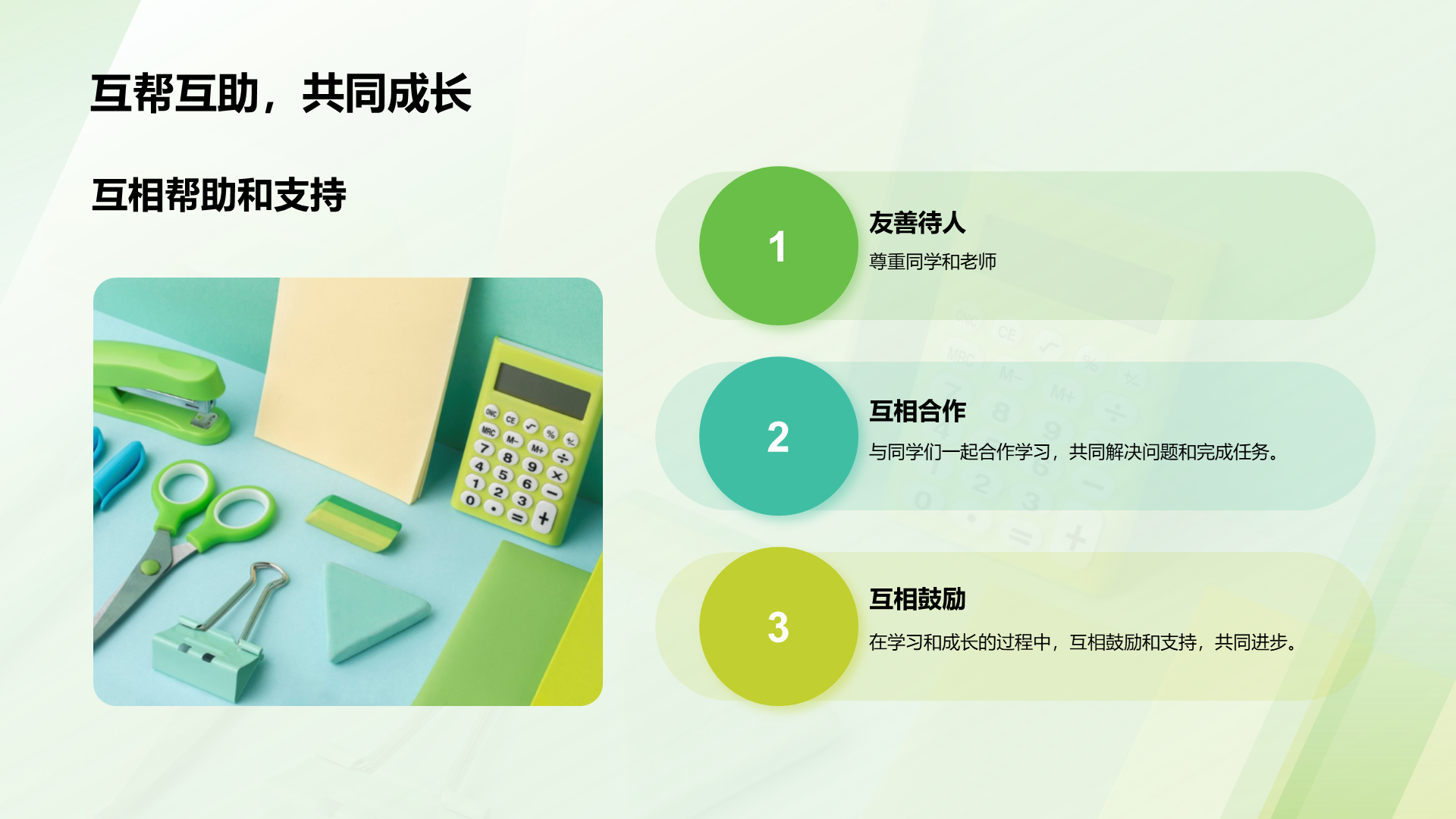 互帮互助，共同成长

互相帮助和支持

1
友善待人
尊重同学和老师

2
互相合作
与同学们一起合作学习，共同解决问题和完成任务。

3
互相鼓励
在学习和成长的过程中，互相鼓励和支持，共同进步。